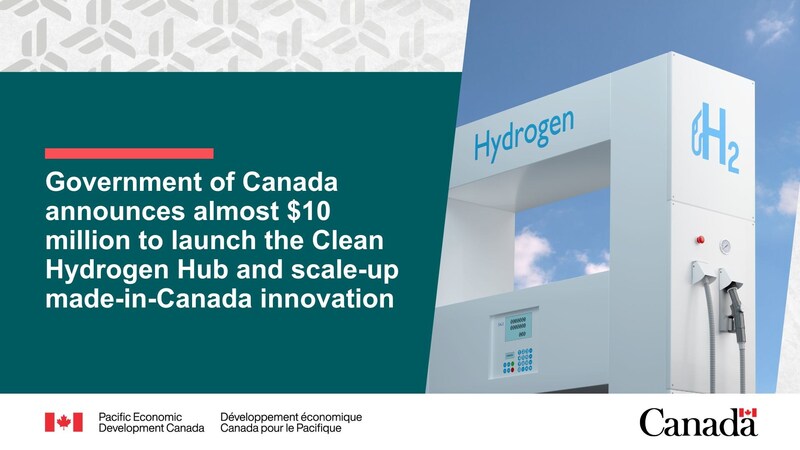 Government of Canada announces almost $10 million to launch the Clean Hydrogen Hub and scale-up made-in-Canada innovation

Hydrogen

$H_2$

Pacific Economic
Development Canada

Développement économique
Canada pour le Pacifique

Canada